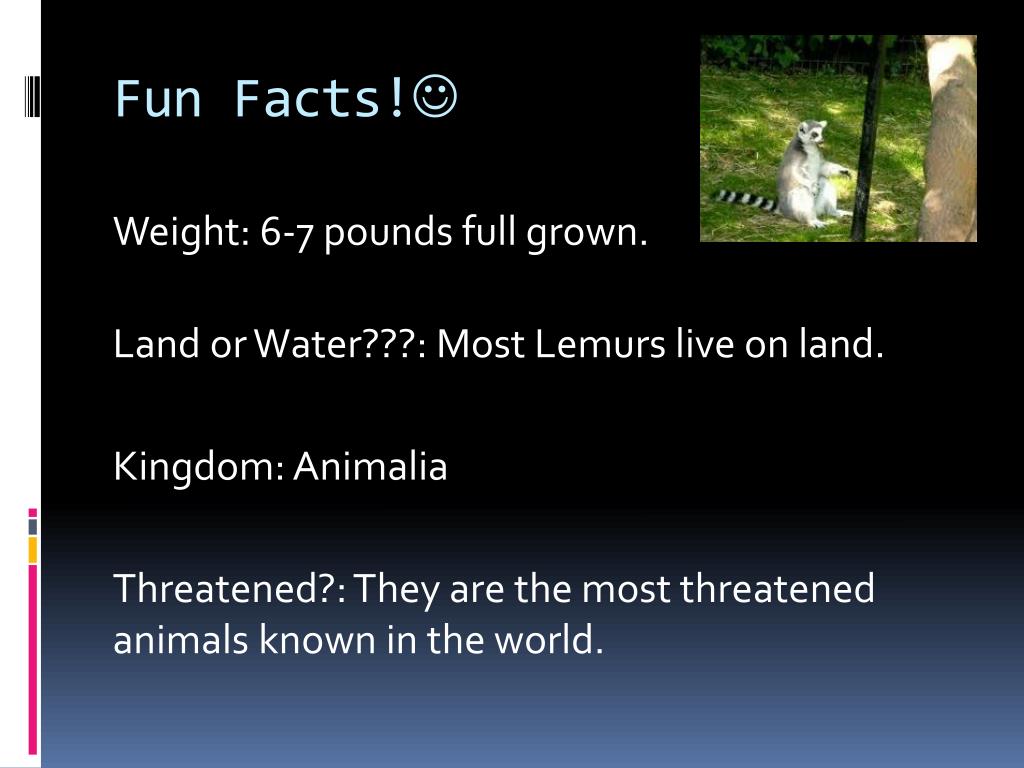 Fun Facts!☺

Weight: 6-7 pounds full grown.

Land or Water???: Most Lemurs live on land.

Kingdom: Animalia

Threatened?: They are the most threatened animals known in the world.